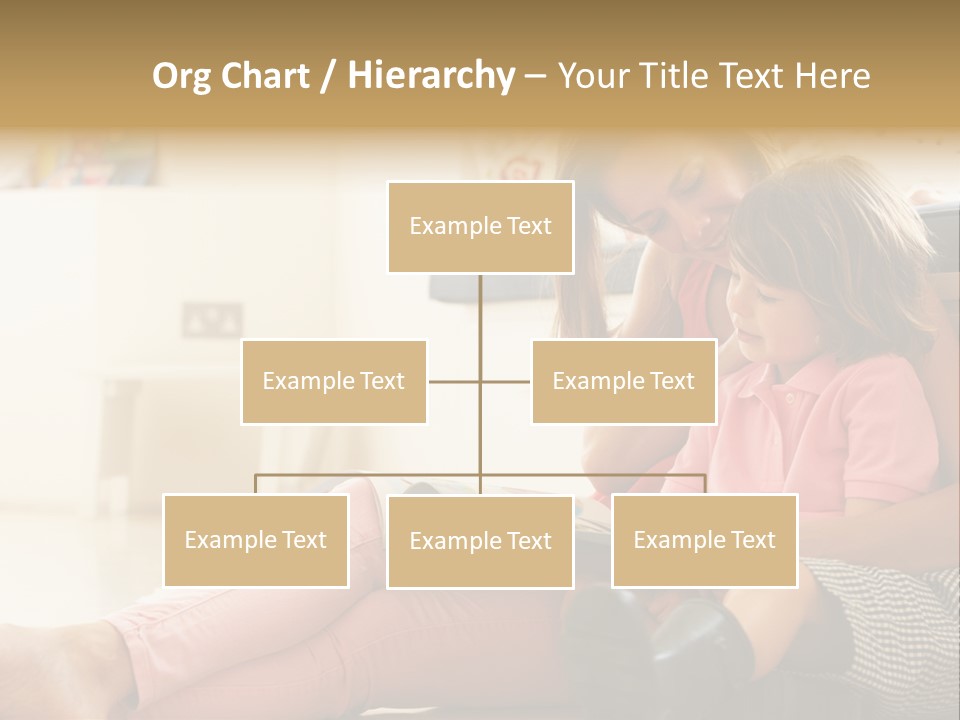 Org Chart / Hierarchy – Your Title Text Here

Example Text

Example Text

Example Text

Example Text

Example Text

Example Text